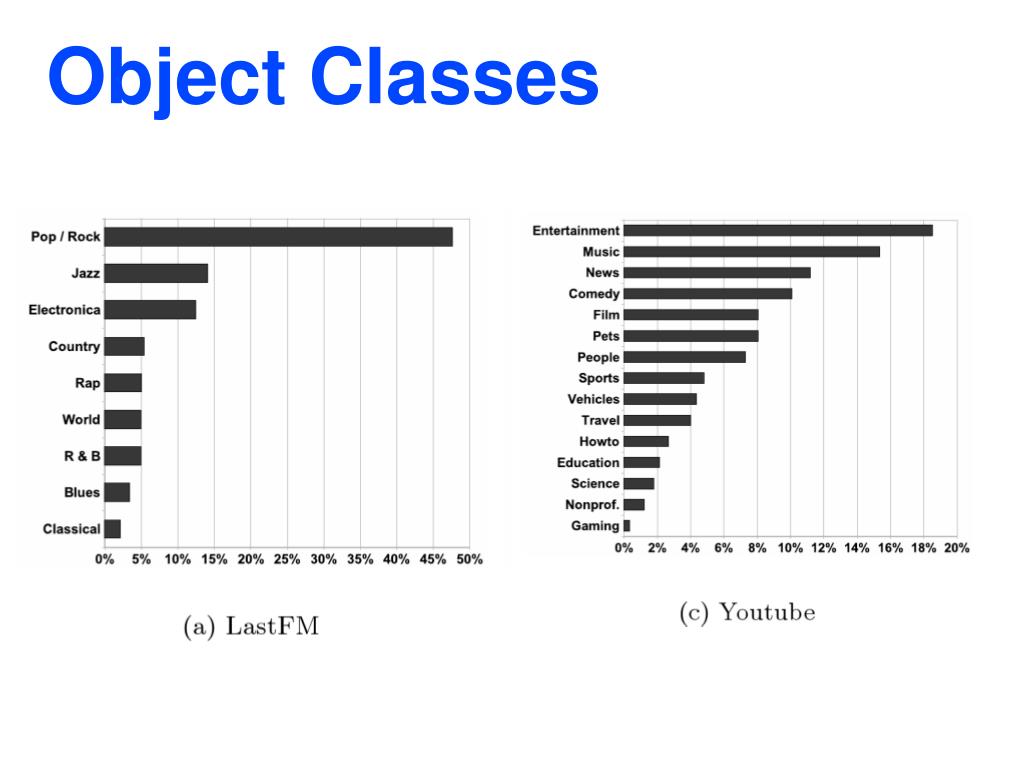 Object Classes

Pop / Rock
Jazz
Electronica
Country
Rap
World
R & B
Blues
Classical
0% 5% 10% 15% 20% 25% 30% 35% 40% 45% 50%

(a) LastFM

Entertainment
Music
News
Comedy
Film
Pets
People
Sports
Vehicles
Travel
Howto
Education
Science
Nonprof.
Gaming
0% 2% 4% 6% 8% 10% 12% 14% 16% 18% 20%

(c) Youtube